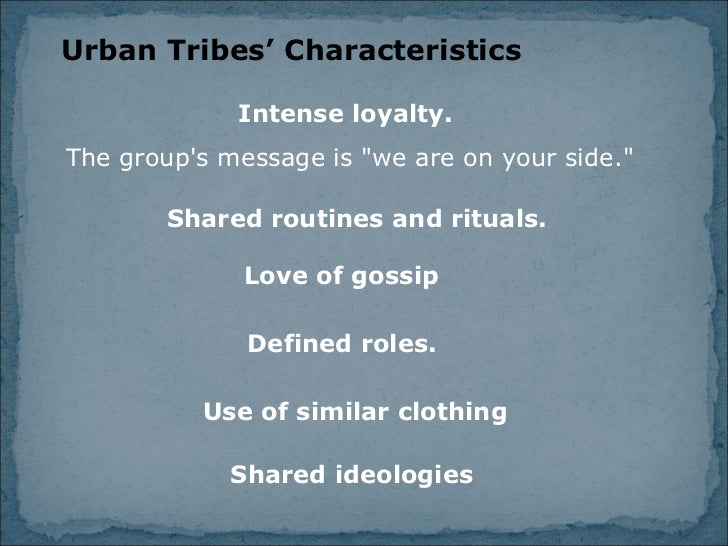 Urban Tribes’ Characteristics

Intense loyalty.

The group's message is "we are on your side."

Shared routines and rituals.

Love of gossip

Defined roles.

Use of similar clothing

Shared ideologies